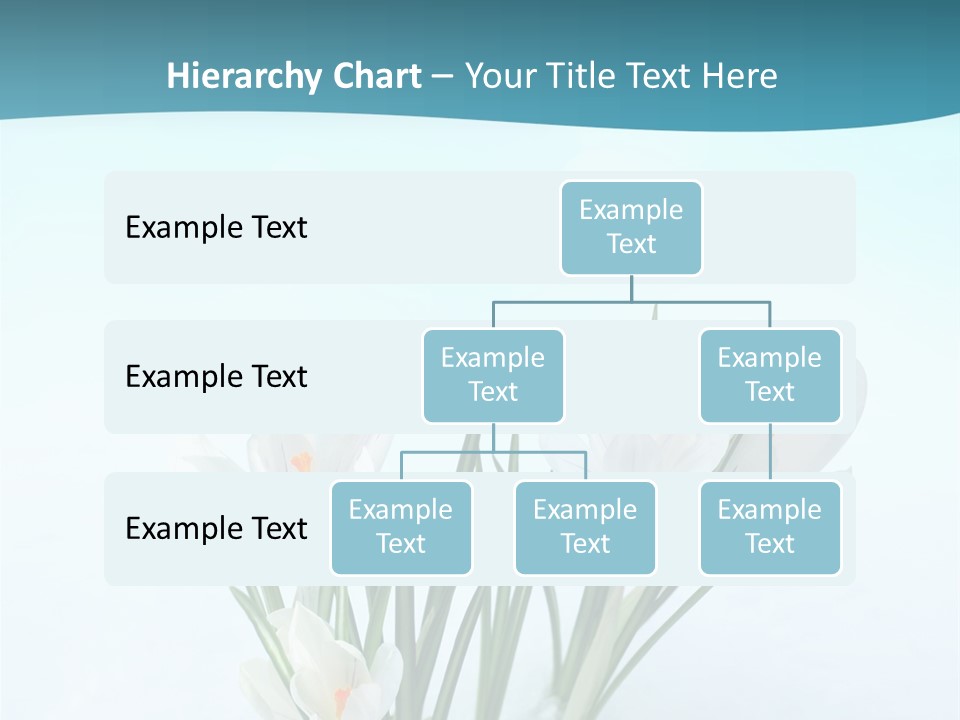 Hierarchy Chart – Your Title Text Here

Example Text

Example Text

Example Text

Example Text

Example Text

Example Text

Example Text

Example Text

Example Text